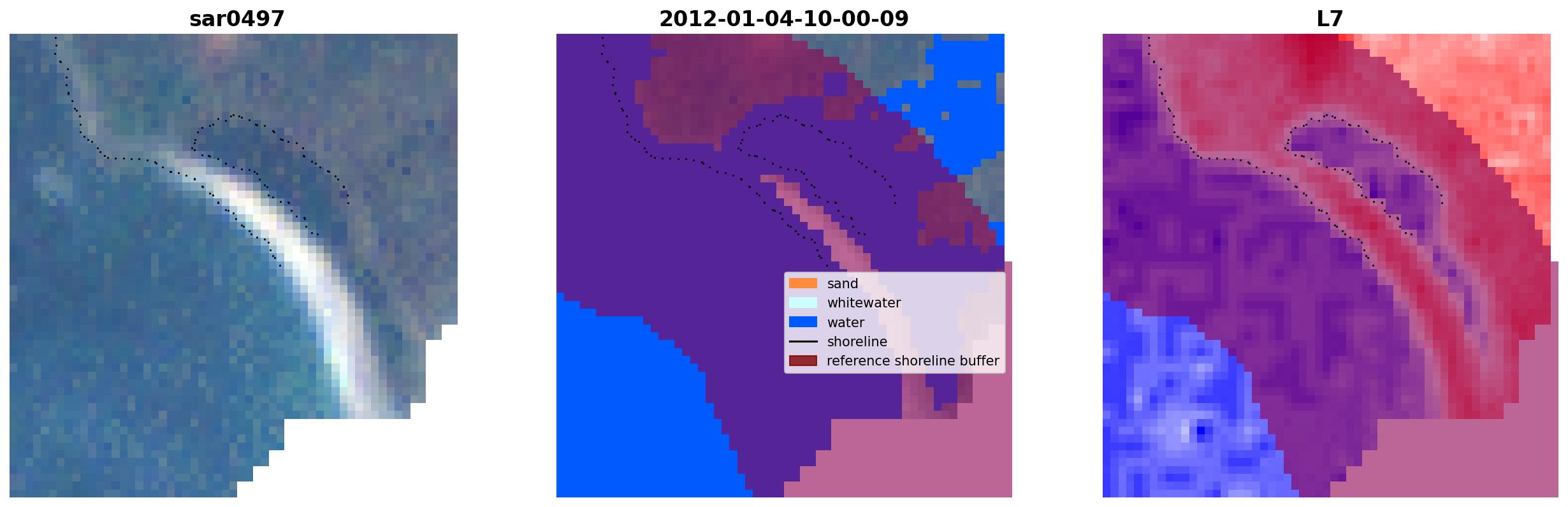 sar0497

2012-01-04-10-00-09

sand
whitewater
water
shoreline
reference shoreline buffer

L7